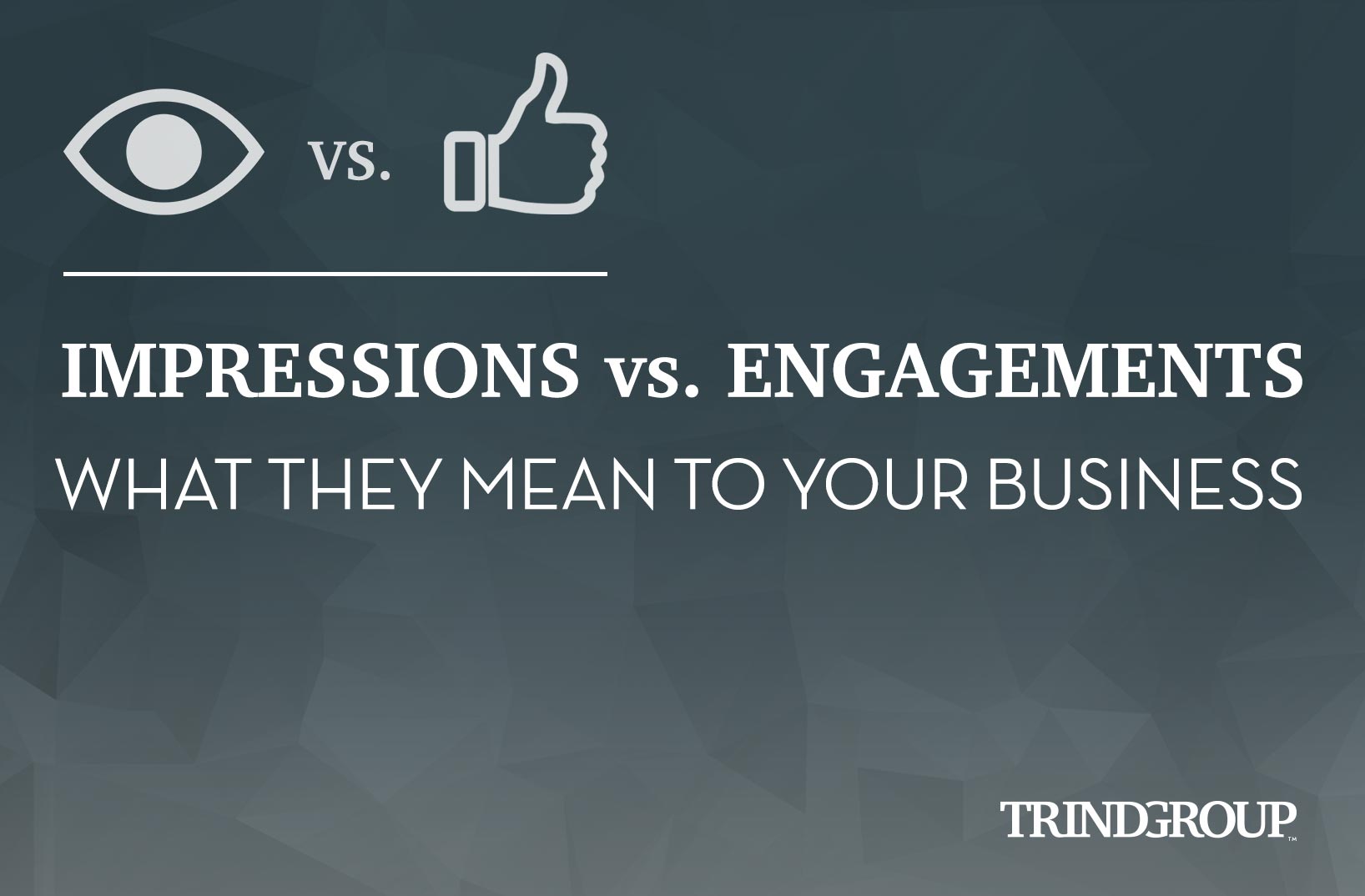 vs.

IMPRESSIONS vs. ENGAGEMENTS
WHAT THEY MEAN TO YOUR BUSINESS

TRINDGROUP™